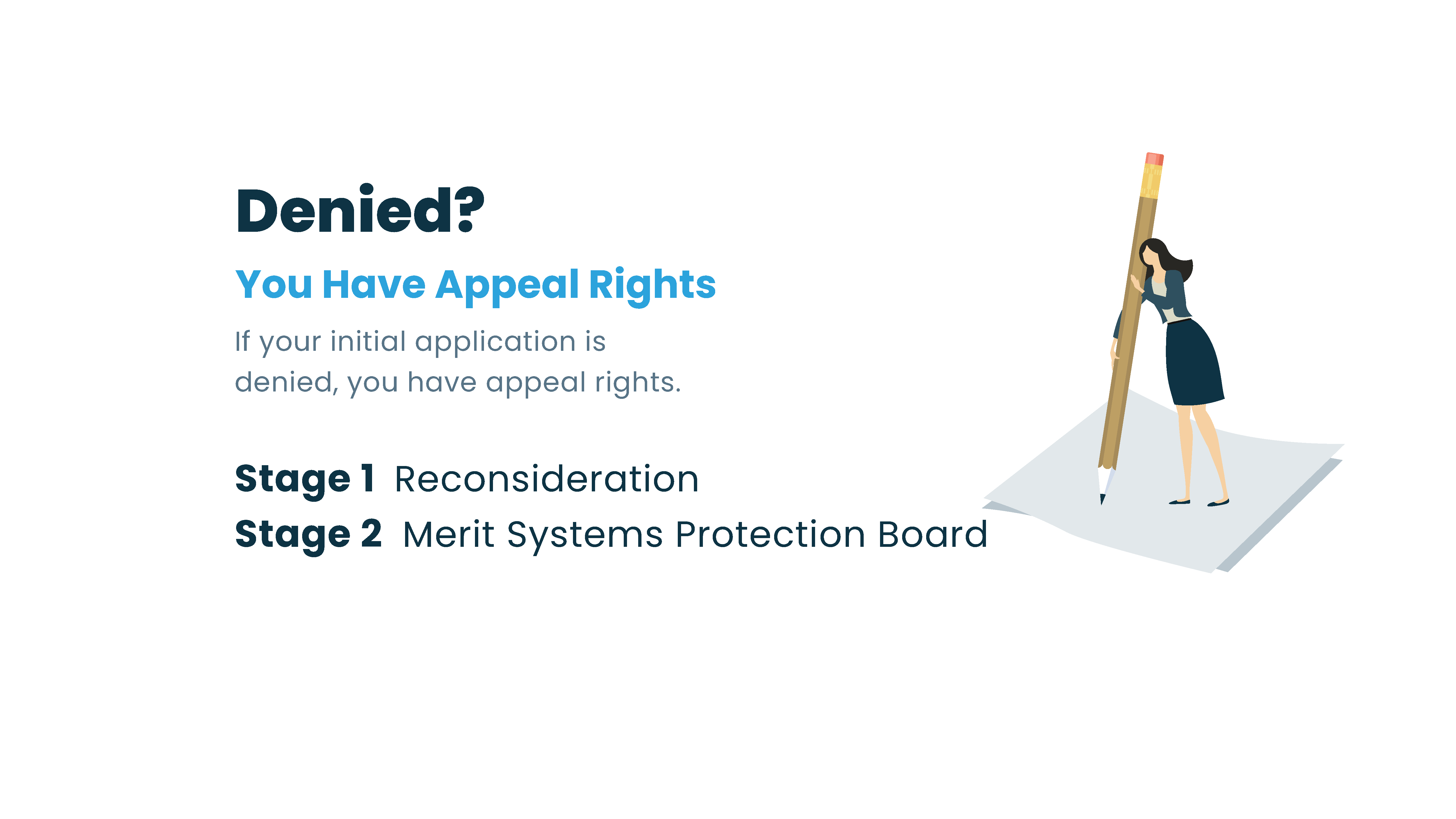 Denied?

You Have Appeal Rights

If your initial application is denied, you have appeal rights.

Stage 1 Reconsideration

Stage 2 Merit Systems Protection Board